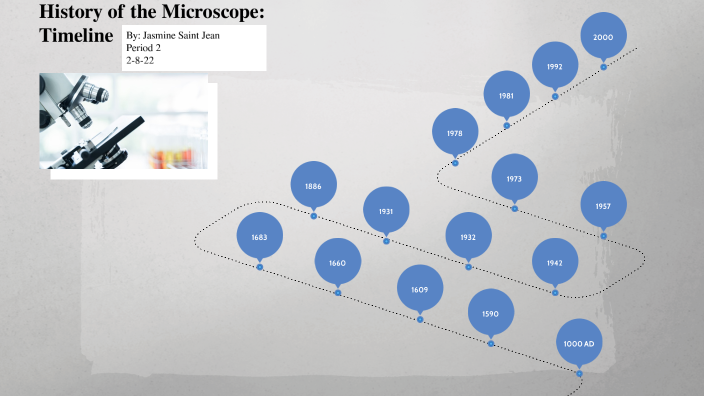 History of the Microscope: Timeline

By: Jasmine Saint Jean
Period 2
2-8-22

1000 AD
1590
1609
1660
1683
1886
1931
1932
1942
1957
1973
1978
1981
1992
2000